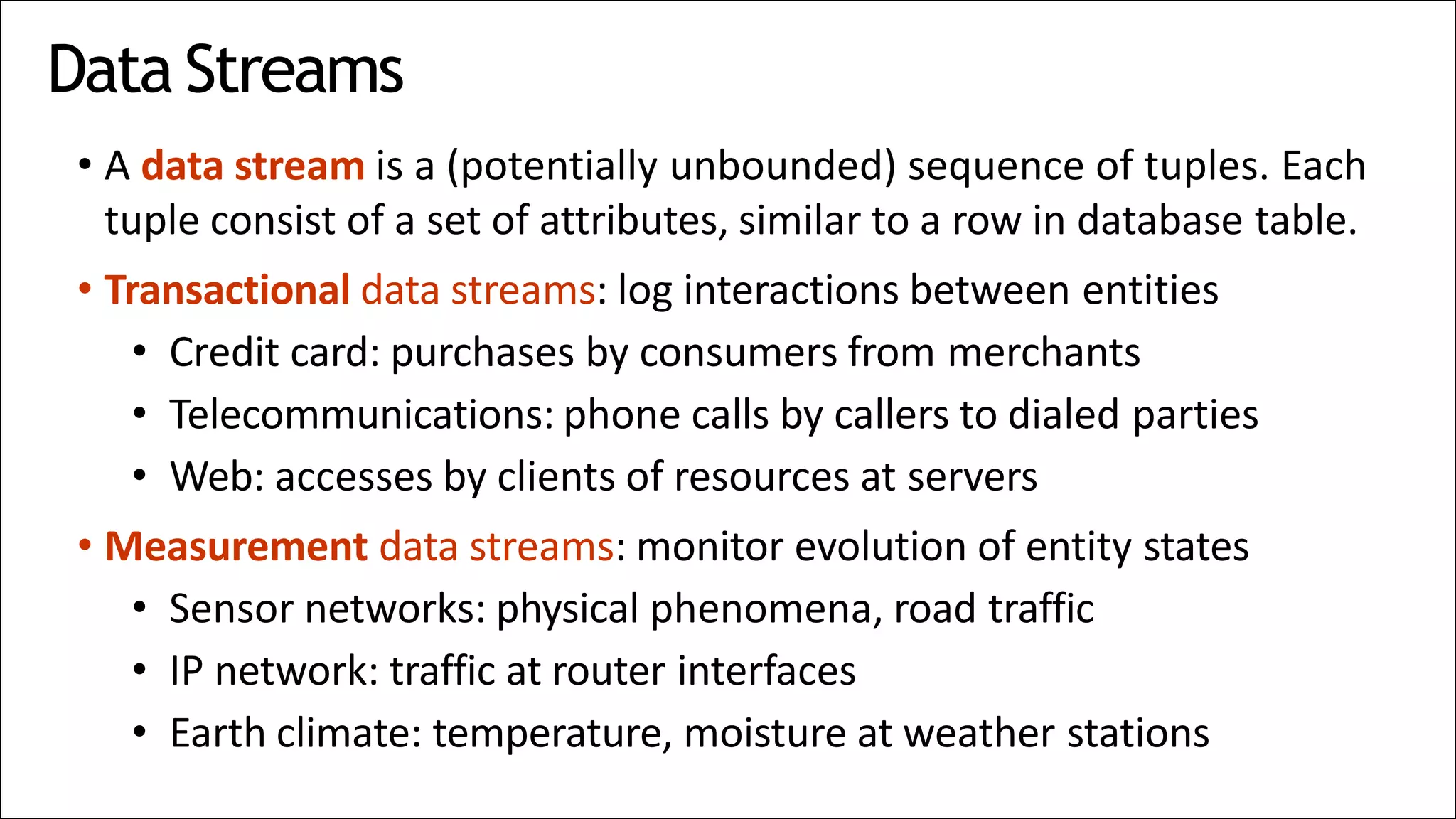 Data Streams

• A data stream is a (potentially unbounded) sequence of tuples. Each tuple consist of a set of attributes, similar to a row in database table.

• Transactional data streams: log interactions between entities

• Credit card: purchases by consumers from merchants

• Telecommunications: phone calls by callers to dialed parties

• Web: accesses by clients of resources at servers

• Measurement data streams: monitor evolution of entity states

• Sensor networks: physical phenomena, road traffic

• IP network: traffic at router interfaces

• Earth climate: temperature, moisture at weather stations